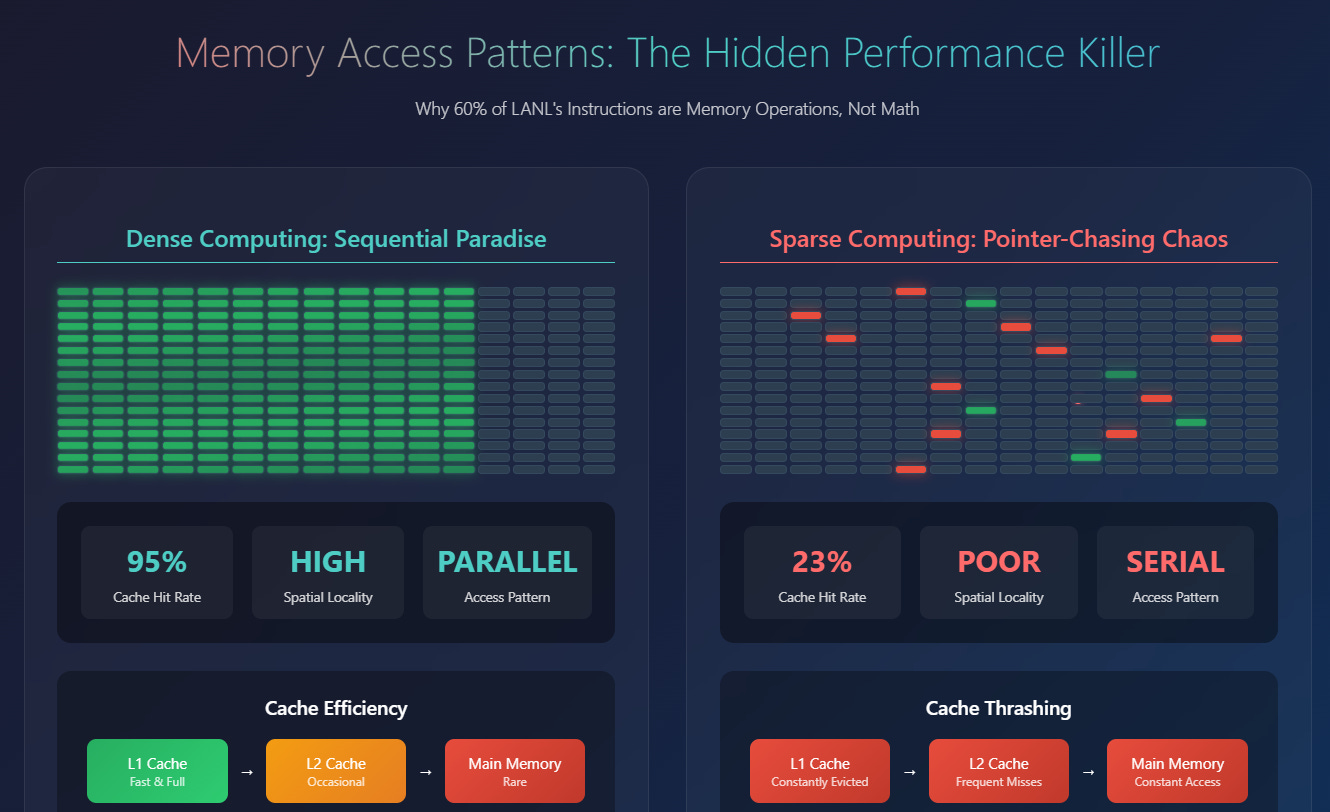 Memory Access Patterns: The Hidden Performance Killer

Why 60% of LANL's Instructions are Memory Operations, Not Math

Dense Computing: Sequential Paradise

95%
Cache Hit Rate

HIGH
Spatial Locality

PARALLEL
Access Pattern

Cache Efficiency

L1 Cache
Fast & Full
→
L2 Cache
Occasional
→
Main Memory
Rare

Sparse Computing: Pointer-Chasing Chaos

23%
Cache Hit Rate

POOR
Spatial Locality

SERIAL
Access Pattern

Cache Thrashing

L1 Cache
Constantly Evicted
→
L2 Cache
Frequent Misses
→
Main Memory
Constant Access